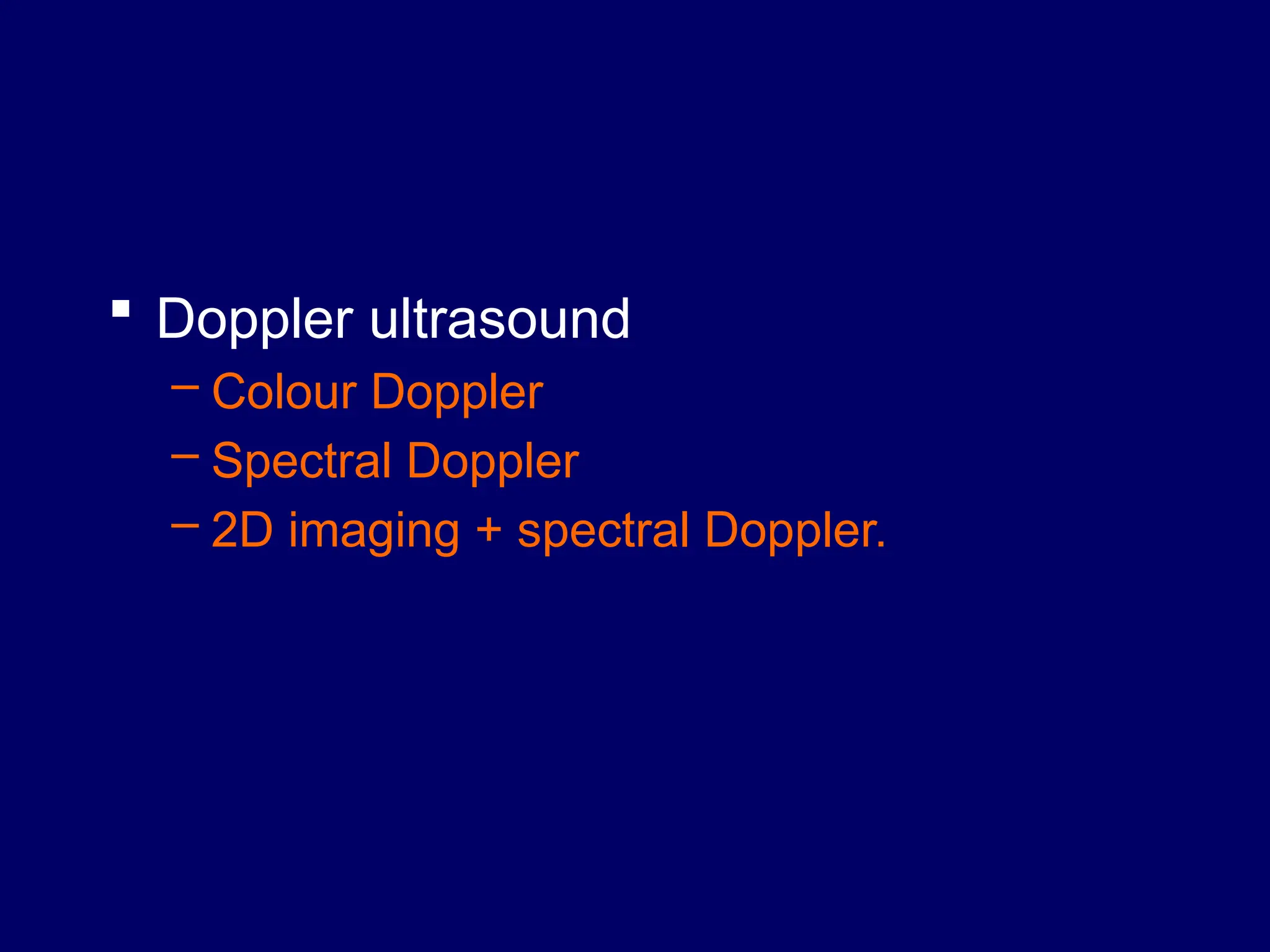 ▪ Doppler ultrasound
– Colour Doppler
– Spectral Doppler
– 2D imaging + spectral Doppler.